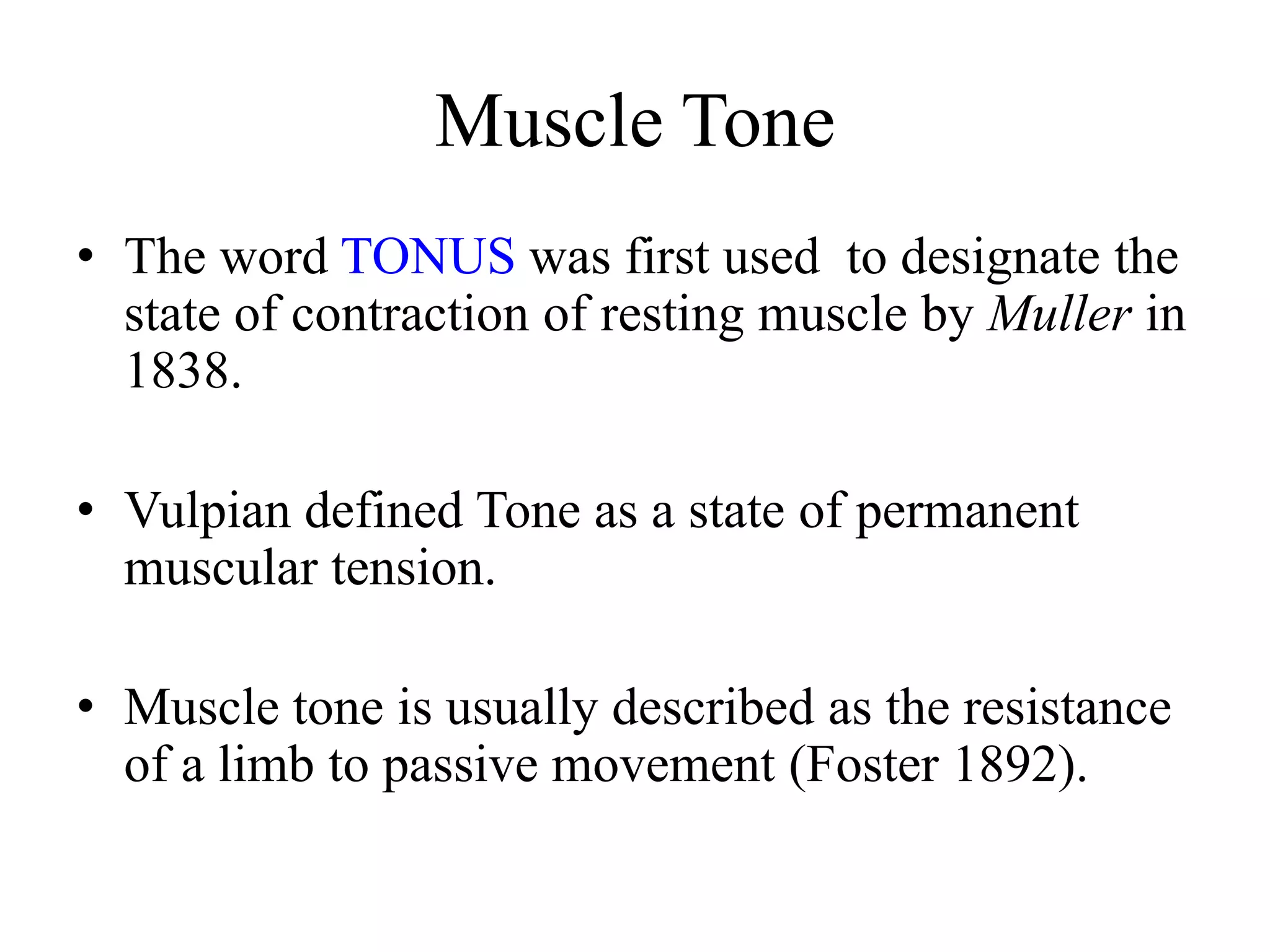 Muscle Tone

• The word TONUS was first used to designate the state of contraction of resting muscle by Muller in 1838.

• Vulpian defined Tone as a state of permanent muscular tension.

• Muscle tone is usually described as the resistance of a limb to passive movement (Foster 1892).